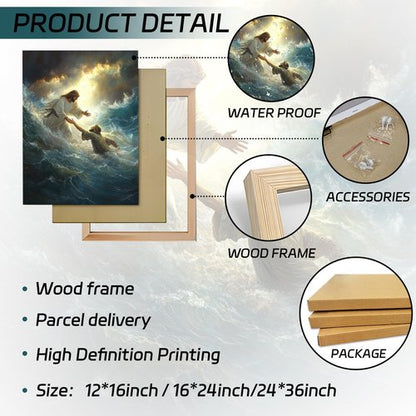 PRODUCT DETAIL

WATER PROOF

ACCESSORIES

WOOD FRAME

PACKAGE

• Wood frame

• Parcel delivery

• High Definition Printing

• Size: 12*16inch / 16*24inch/24*36inch